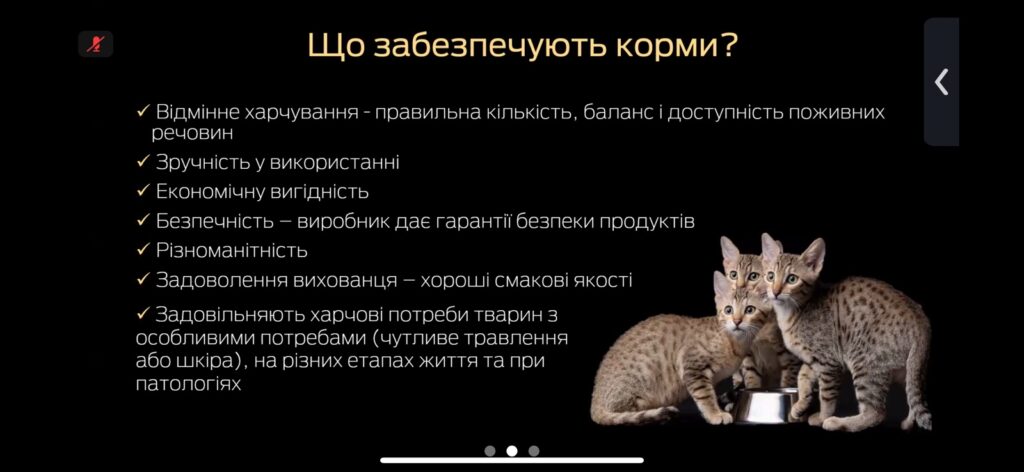 Що забезпечують корми?

✓ Відмінне харчування - правильна кількість, баланс і доступність поживних речовин
✓ Зручність у використанні
✓ Економічну вигідність
✓ Безпечність – виробник дає гарантії безпеки продуктів
✓ Різноманітність
✓ Задоволення вихованця – хороші смакові якості
✓ Задовільняють харчові потреби тварин з особливими потребами (чутливе травлення або шкіра), на різних етапах життя та при патологіях